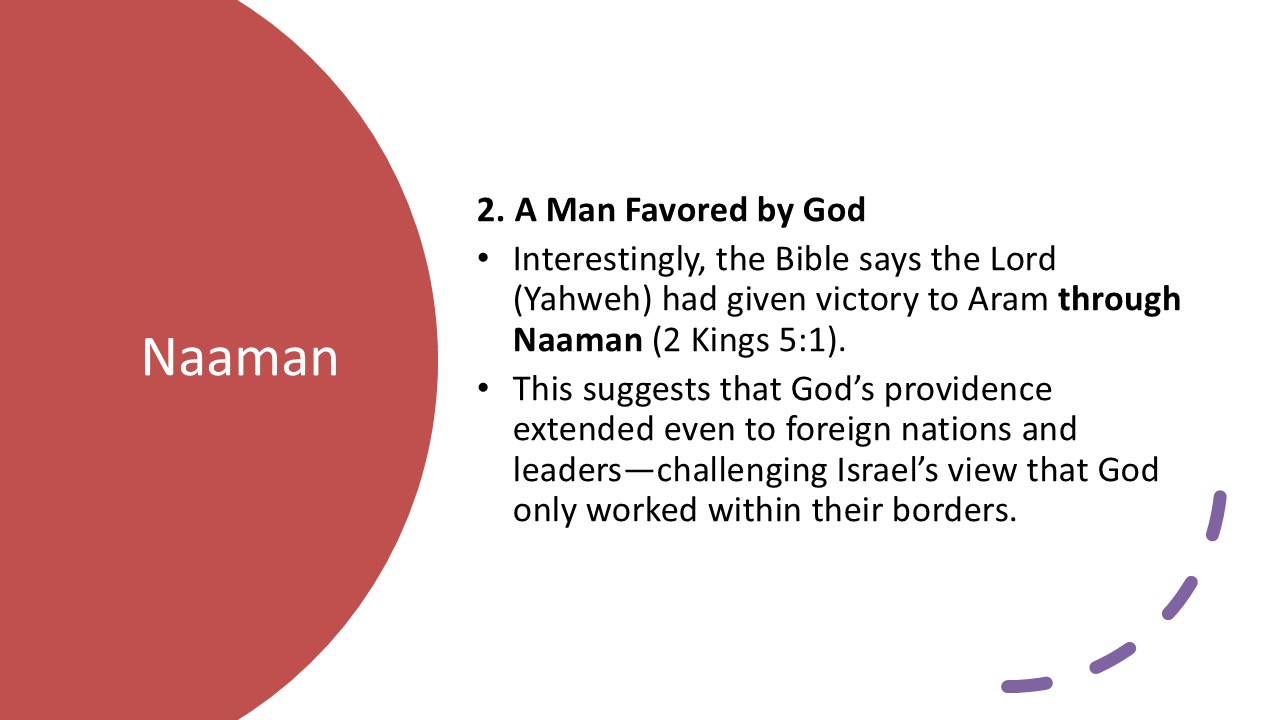 Naaman

2. A Man Favored by God

• Interestingly, the Bible says the Lord (Yahweh) had given victory to Aram through Naaman (2 Kings 5:1).

• This suggests that God's providence extended even to foreign nations and leaders—challenging Israel's view that God only worked within their borders.